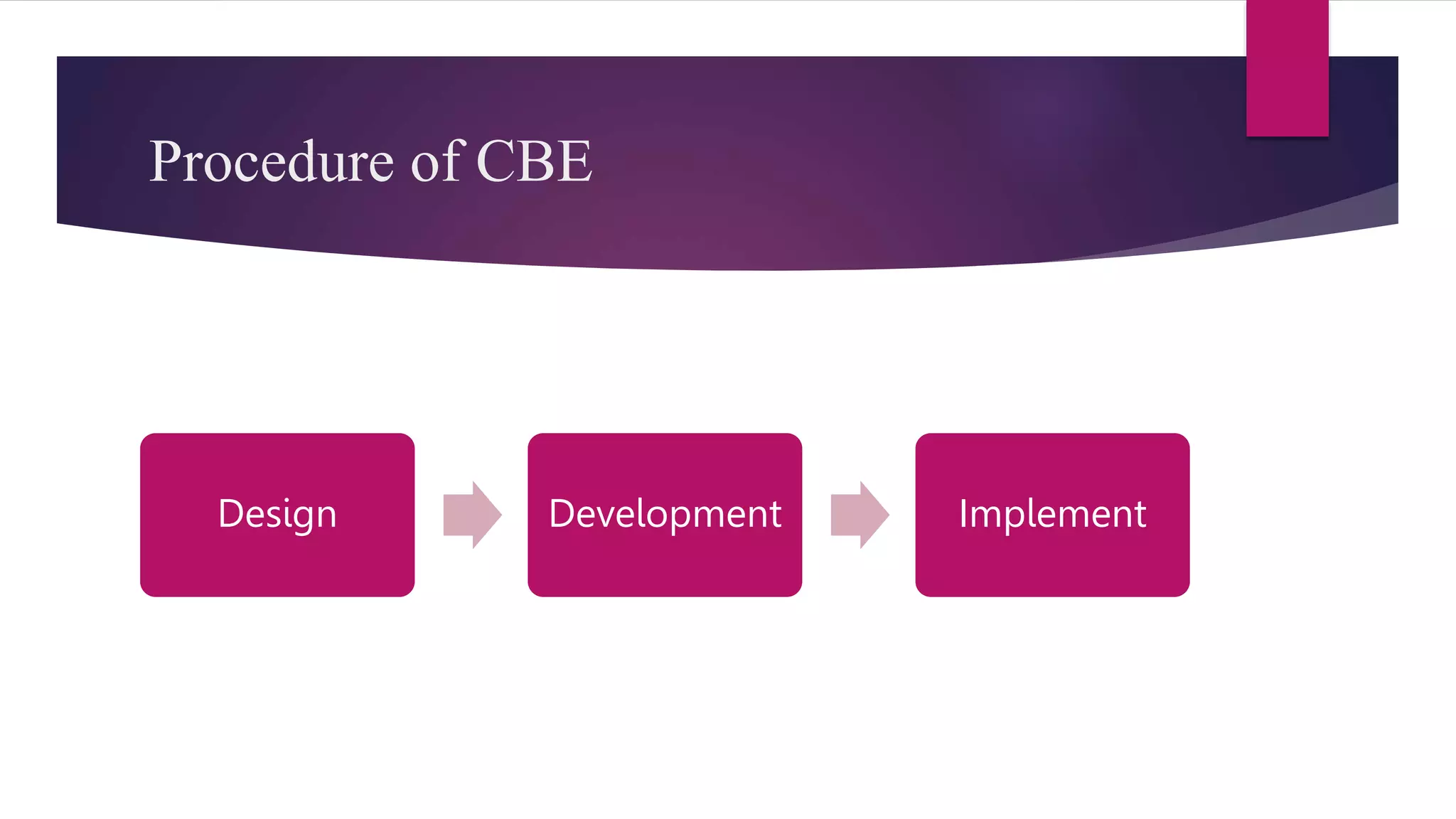 Procedure of CBE

Design

Development

Implement